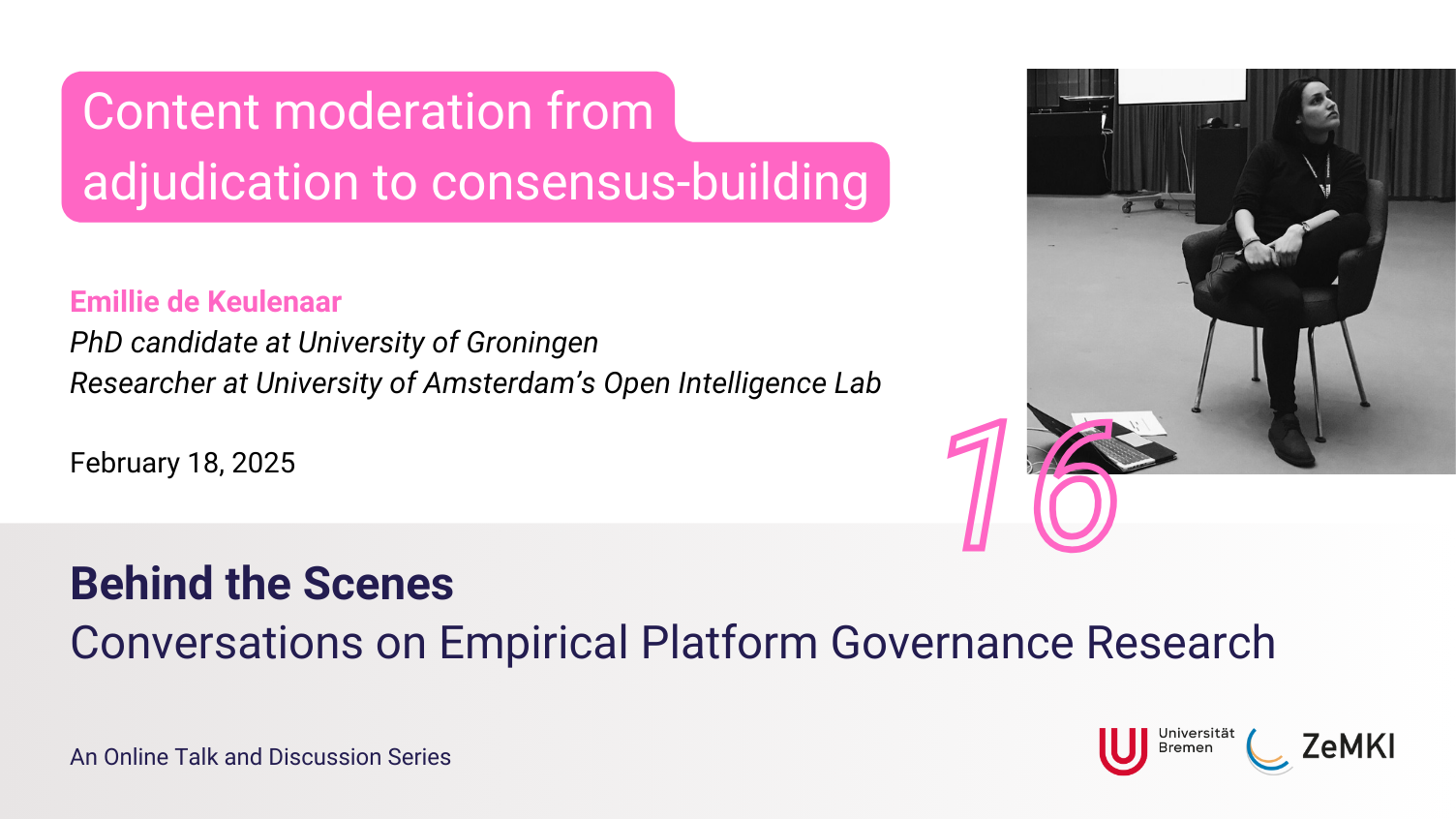 Content moderation from adjudication to consensus-building

Emillie de Keulenaar
PhD candidate at University of Groningen
Researcher at University of Amsterdam's Open Intelligence Lab

February 18, 2025

16

Behind the Scenes
Conversations on Empirical Platform Governance Research

An Online Talk and Discussion Series

Universität Bremen

ZeMKI